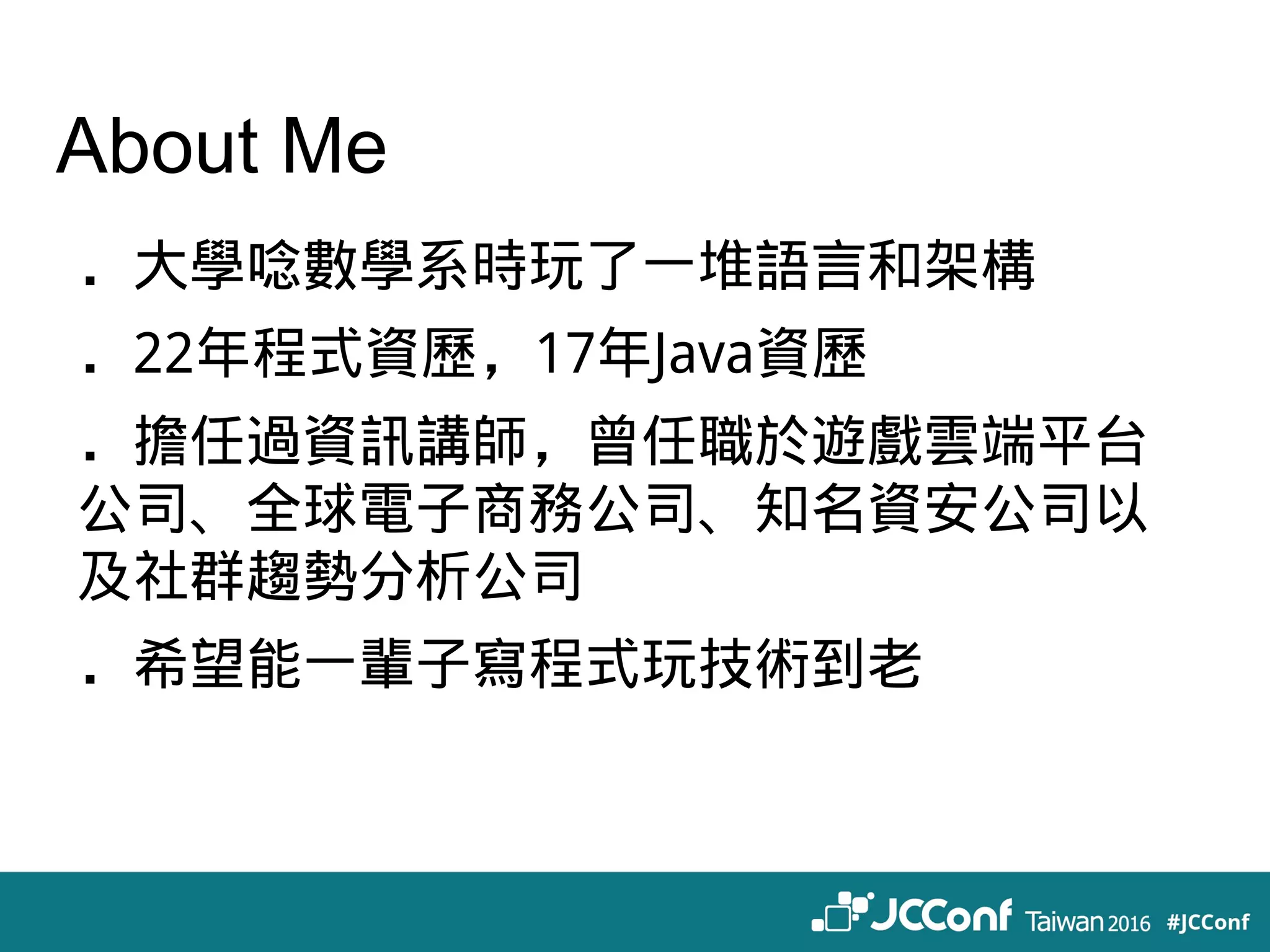 About Me

. 大學唸數學系時玩了一堆語言和架構

. 22年程式資歷，17年Java資歷

. 擔任過資訊講師，曾任職於遊戲雲端平台公司、全球電子商務公司、知名資安公司以及社群趨勢分析公司

. 希望能一輩子寫程式玩技術到老

JCConf Taiwan 2016 #JCConf